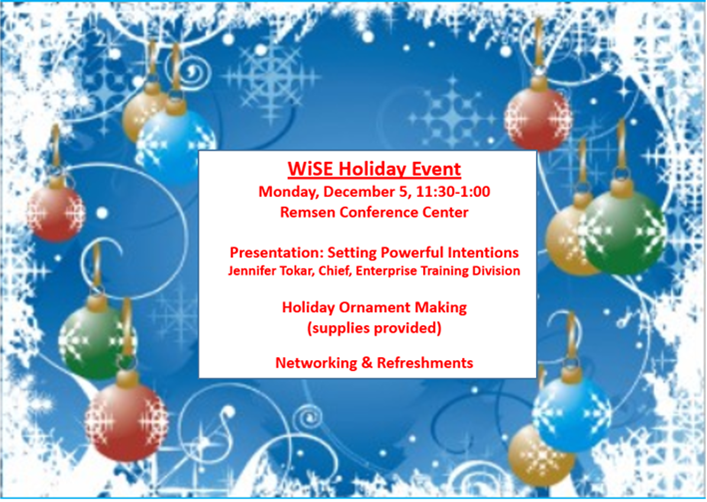 WiSE Holiday Event
Monday, December 5, 11:30-1:00
Remsen Conference Center

Presentation: Setting Powerful Intentions
Jennifer Tokar, Chief, Enterprise Training Division

Holiday Ornament Making
(supplies provided)

Networking & Refreshments